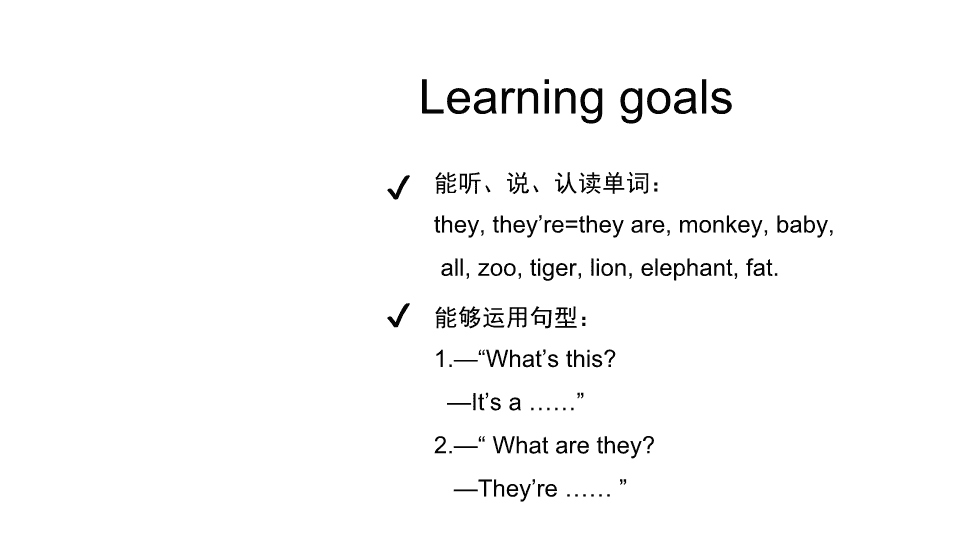 Learning goals

✓ 能听、说、认读单词：

they, they’re=they are, monkey, baby, all, zoo, tiger, lion, elephant, fat.

✓ 能够运用句型：

1.—“What’s this?

—It’s a ……”

2.—“ What are they?

—They’re …… ”